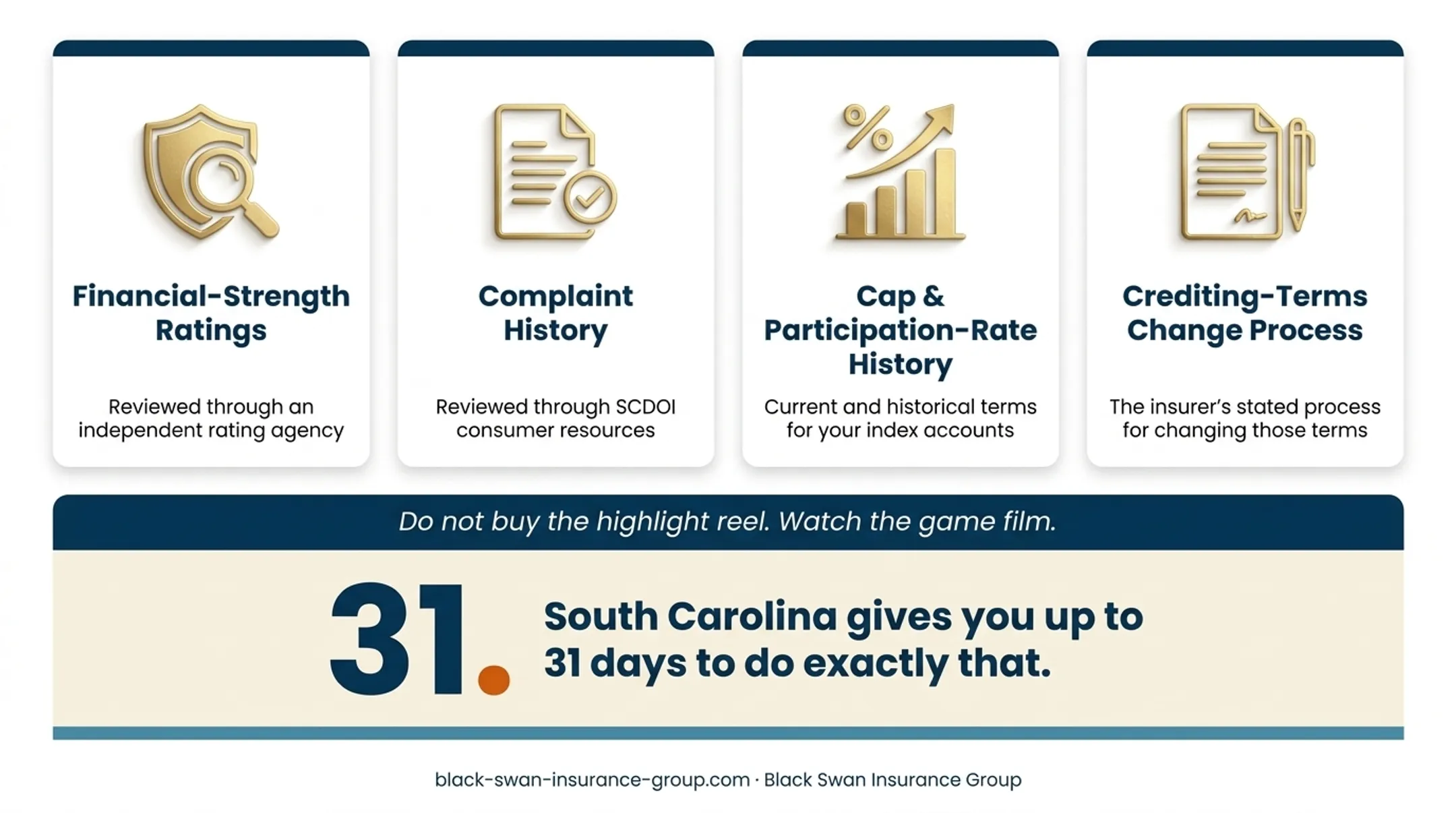 Financial-Strength Ratings

Reviewed through an independent rating agency

Complaint History

Reviewed through SCDOI consumer resources

Cap & Participation-Rate History

Current and historical terms for your index accounts

Crediting-Terms Change Process

The insurer's stated process for changing those terms

Do not buy the highlight reel. Watch the game film.

31.

South Carolina gives you up to 31 days to do exactly that.

black-swan-insurance-group.com · Black Swan Insurance Group